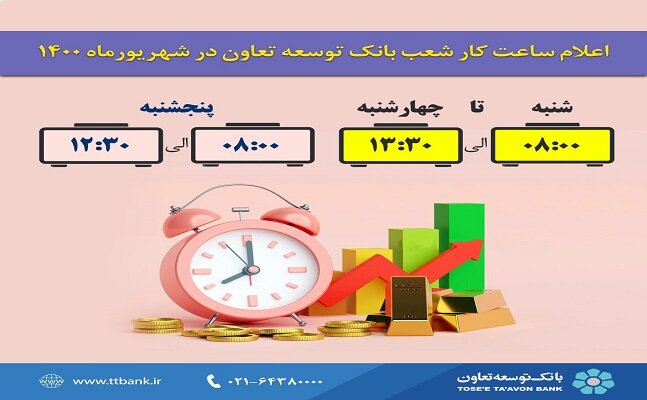 اعلام ساعت کار شعب بانک توسعه تعاون در شهریورماه ۱۴۰۰

شنبه تا چهارشنبه

۰۸:۰۰ الی ۱۳:۳۰

پنجشنبه

۰۸:۰۰ الی ۱۲:۳۰

بانک توسعه تعاون
TOSE'E TA'AVON BANK

۰۲۱-۶۴۳۸۰۰۰۰

www.ttbank.ir